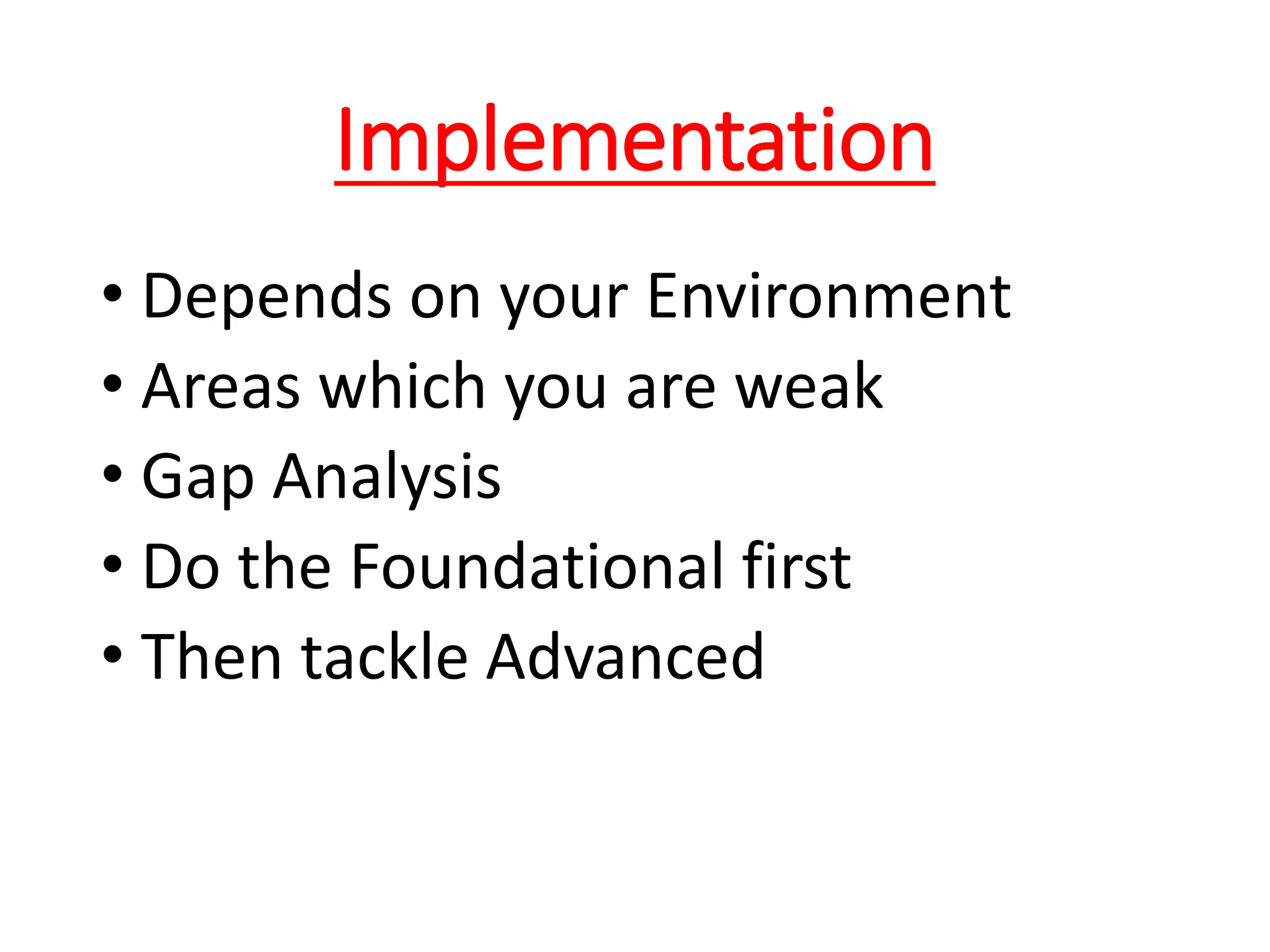 Implementation

• Depends on your Environment
• Areas which you are weak
• Gap Analysis
• Do the Foundational first
• Then tackle Advanced